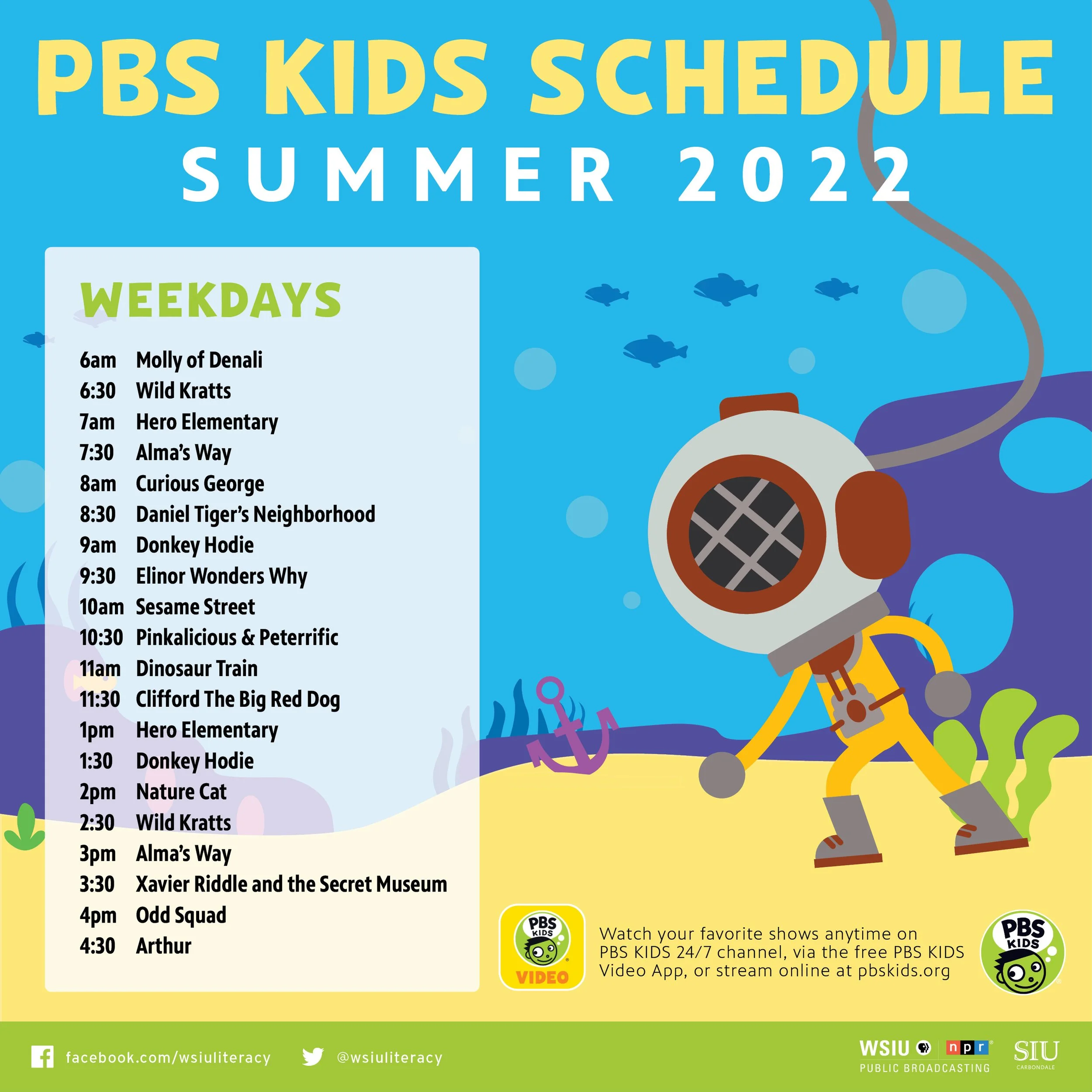 PBS KIDS SCHEDULE
SUMMER 2022

WEEKDAYS

| | |
|---|---|
| 6am | Molly of Denali |
| 6:30 | Wild Kratts |
| 7am | Hero Elementary |
| 7:30 | Alma's Way |
| 8am | Curious George |
| 8:30 | Daniel Tiger's Neighborhood |
| 9am | Donkey Hodie |
| 9:30 | Elinor Wonders Why |
| 10am | Sesame Street |
| 10:30 | Pinkalicious & Peterrific |
| 11am | Dinosaur Train |
| 11:30 | Clifford The Big Red Dog |
| 1pm | Hero Elementary |
| 1:30 | Donkey Hodie |
| 2pm | Nature Cat |
| 2:30 | Wild Kratts |
| 3pm | Alma's Way |
| 3:30 | Xavier Riddle and the Secret Museum |
| 4pm | Odd Squad |
| 4:30 | Arthur |

PBS KIDS VIDEO

Watch your favorite shows anytime on PBS KIDS 24/7 channel, via the free PBS KIDS Video App, or stream online at pbskids.org

PBS KIDS

facebook.com/wsiuliteracy @wsiuliteracy

WSIU npr PUBLIC BROADCASTING SIU CARBONDALE